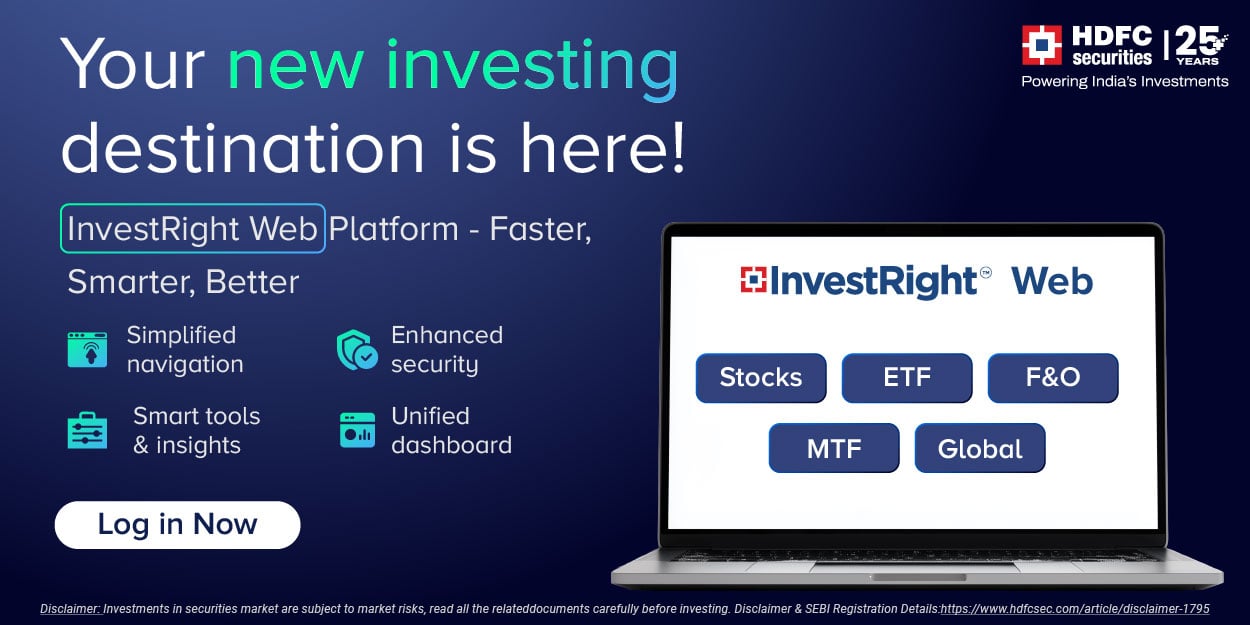 HDFC securities | 25 YEARS
Powering India's Investments

Your new investing destination is here!

InvestRight Web Platform - Faster, Smarter, Better

Simplified navigation

Enhanced security

Smart tools & insights

Unified dashboard

Log in Now

InvestRight™ Web

Stocks

ETF

F&O

MTF

Global

Disclaimer: Investments in securities market are subject to market risks, read all the relateddocuments carefully before investing. Disclaimer & SEBI Registration Details:https://www.hdfcsec.com/article/disclaimer-1795